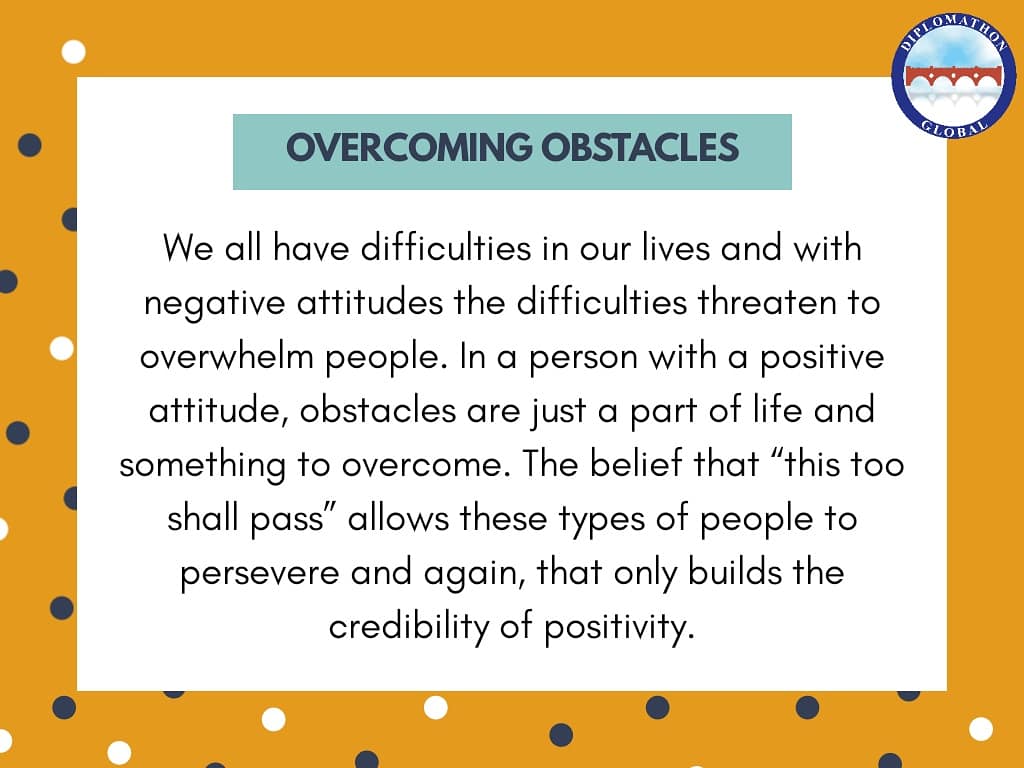 DIPLOMATHON
GLOBAL

OVERCOMING OBSTACLES

We all have difficulties in our lives and with negative attitudes the difficulties threaten to overwhelm people. In a person with a positive attitude, obstacles are just a part of life and something to overcome. The belief that “this too shall pass” allows these types of people to persevere and again, that only builds the credibility of positivity.